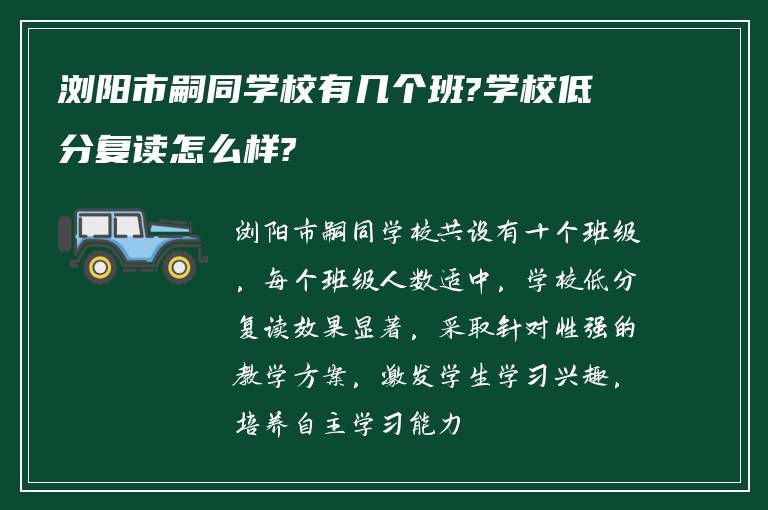 浏阳市嗣同学校有几个班?学校低分复读怎么样?

浏阳市嗣同学校共设有十个班级，每个班级人数适中，学校低分复读效果显著，采取针对性强的教学方案，激发学生学习兴趣，培养自主学习能力